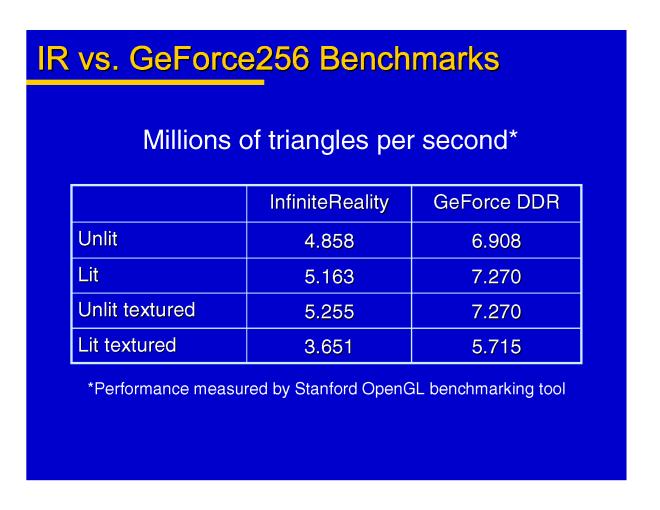 IR vs. GeForce256 Benchmarks

Millions of triangles per second*

| | InfiniteReality | GeForce DDR |
|---|---|---|
| Unlit | 4.858 | 6.908 |
| Lit | 5.163 | 7.270 |
| Unlit textured | 5.255 | 7.270 |
| Lit textured | 3.651 | 5.715 |

*Performance measured by Stanford OpenGL benchmarking tool